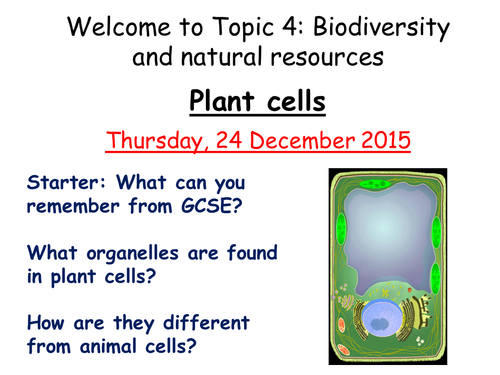 Welcome to Topic 4: Biodiversity and natural resources

Plant cells

Thursday, 24 December 2015

Starter: What can you remember from GCSE?

What organelles are found in plant cells?

How are they different from animal cells?